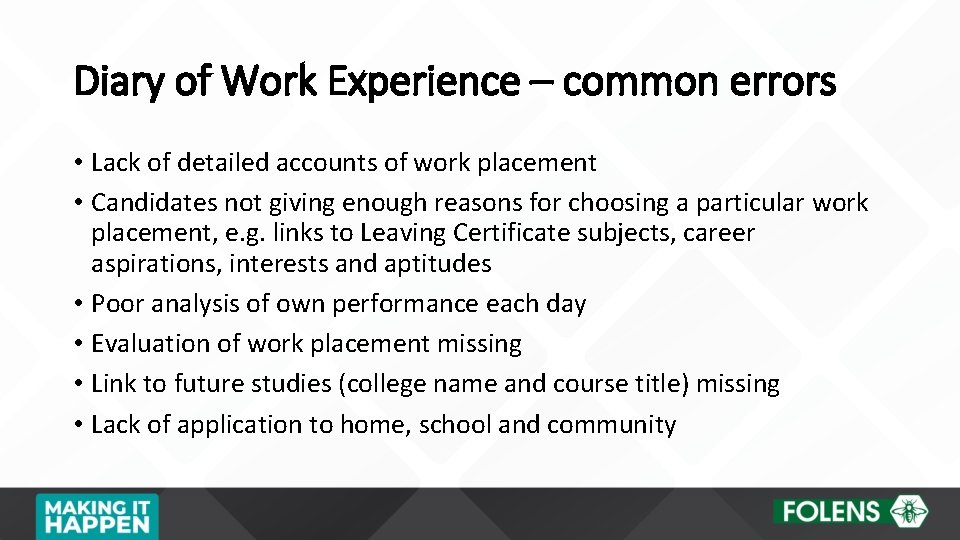 Diary of Work Experience – common errors

• Lack of detailed accounts of work placement
• Candidates not giving enough reasons for choosing a particular work placement, e.g. links to Leaving Certificate subjects, career aspirations, interests and aptitudes
• Poor analysis of own performance each day
• Evaluation of work placement missing
• Link to future studies (college name and course title) missing
• Lack of application to home, school and community

MAKING IT HAPPEN

FOLENS